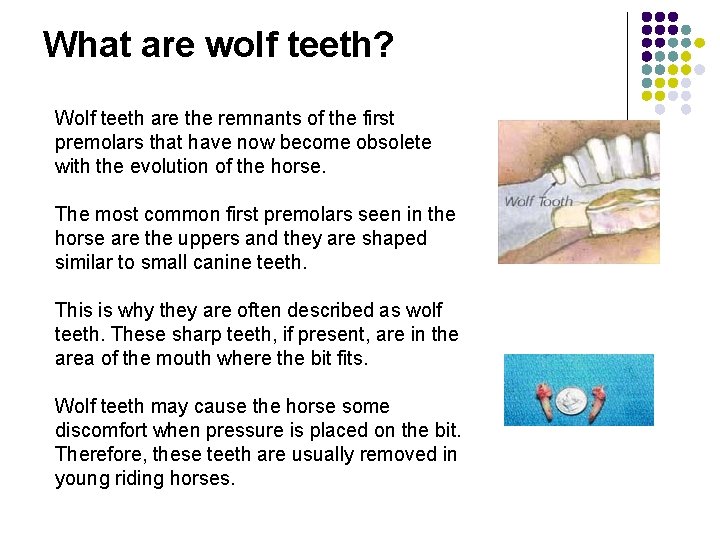 What are wolf teeth?

Wolf teeth are the remnants of the first premolars that have now become obsolete with the evolution of the horse.

The most common first premolars seen in the horse are the uppers and they are shaped similar to small canine teeth.

This is why they are often described as wolf teeth. These sharp teeth, if present, are in the area of the mouth where the bit fits.

Wolf teeth may cause the horse some discomfort when pressure is placed on the bit. Therefore, these teeth are usually removed in young riding horses.

Wolf Tooth